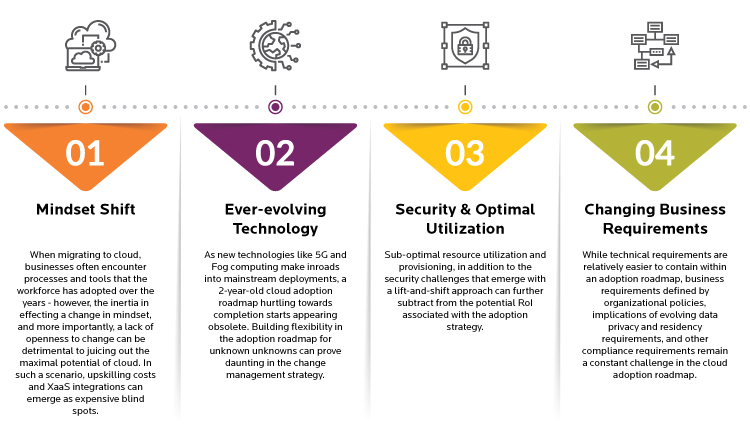 01

Mindset Shift

When migrating to cloud, businesses often encounter processes and tools that the workforce has adopted over the years - however, the inertia in effecting a change in mindset, and more importantly, a lack of openness to change can be detrimental to juicing out the maximal potential of cloud. In such a scenario, upskilling costs and XaaS integrations can emerge as expensive blind spots.

02

Ever-evolving Technology

As new technologies like 5G and Fog computing make inroads into mainstream deployments, a 2-year-old cloud adoption roadmap hurtling towards completion starts appearing obsolete. Building flexibility in the adoption roadmap for unknown unknowns can prove daunting in the change management strategy.

03

Security & Optimal Utilization

Sub-optimal resource utilization and provisioning, in addition to the security challenges that emerge with a lift-and-shift approach can further subtract from the potential RoI associated with the adoption strategy.

04

Changing Business Requirements

While technical requirements are relatively easier to contain within an adoption roadmap, business requirements defined by organizational policies, implications of evolving data privacy and residency requirements, and other compliance requirements remain a constant challenge in the cloud adoption roadmap.